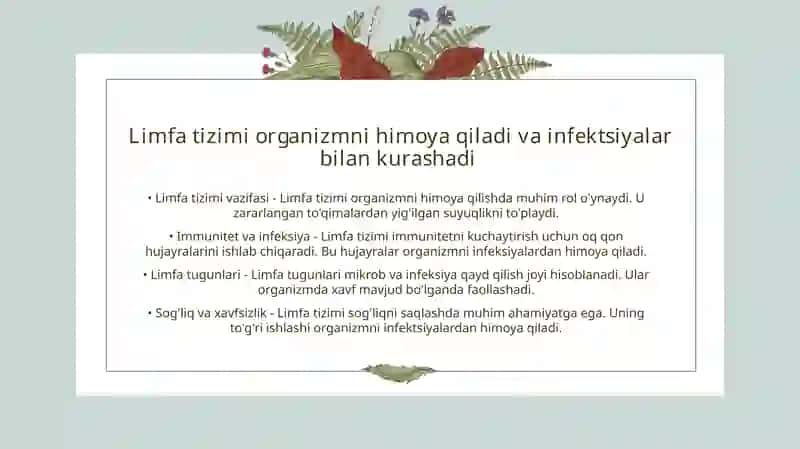 Limfa tizimi organizmni himoya qiladi va infektsiyalar bilan kurashadi

• Limfa tizimi vazifasi - Limfa tizimi organizmni himoya qilishda muhim rol o'ynaydi. U zararlangan to'qimalardan yig'ilgan suyuqlikni to'playdi.

• Immunitet va infeksiya - Limfa tizimi immunitetni kuchaytirish uchun oq qon hujayralarini ishlab chiqaradi. Bu hujayralar organizmni infeksiyalardan himoya qiladi.

• Limfa tugunlari - Limfa tugunlari mikrob va infeksiya qayd qilish joyi hisoblanadi. Ular organizmda xavf mavjud bo'lganda faollashadi.

• Sog'liq va xavfsizlik - Limfa tizimi sog'liqni saqlashda muhim ahamiyatga ega. Uning to'g'ri ishlashi organizmni infektsiyalardan himoya qiladi.